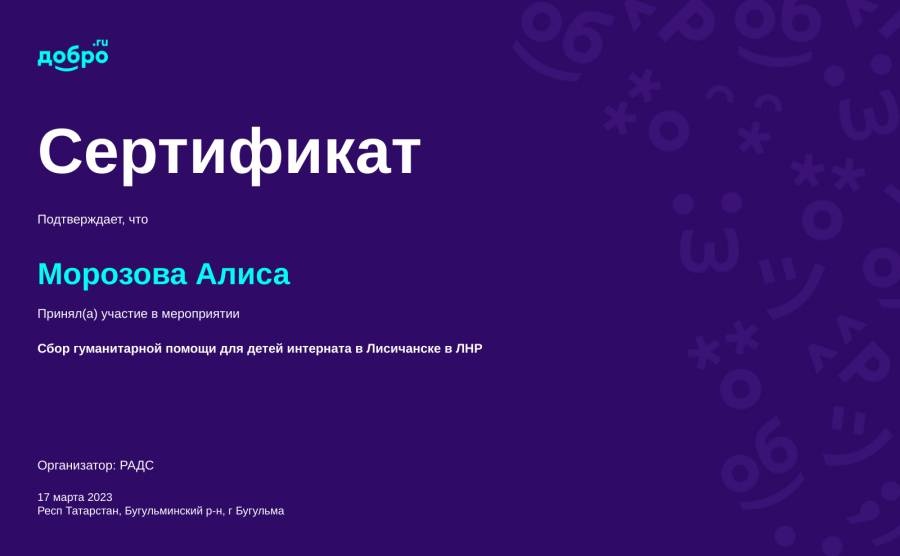 добро.ru

Сертификат

Подтверждает, что

Морозова Алиса

Принял(а) участие в мероприятии

Сбор гуманитарной помощи для детей интерната в Лисичанске в ЛНР

Организатор: РАДС

17 марта 2023
Респ Татарстан, Бугульминский р-н, г Бугульма